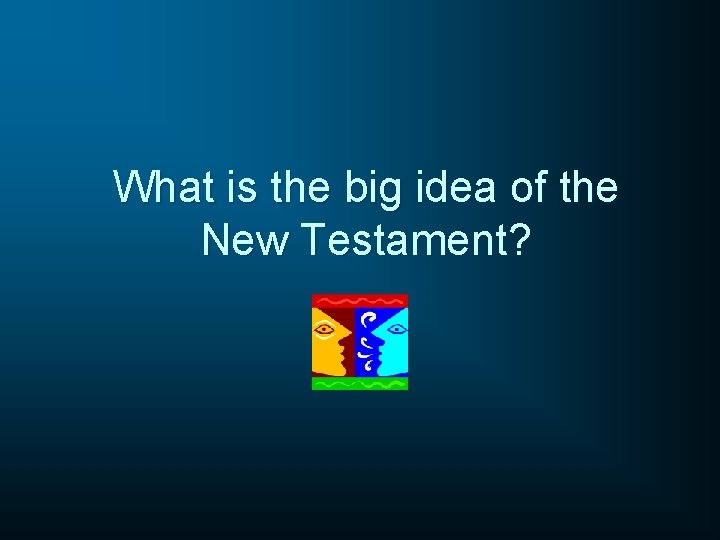 What is the big idea of the New Testament?